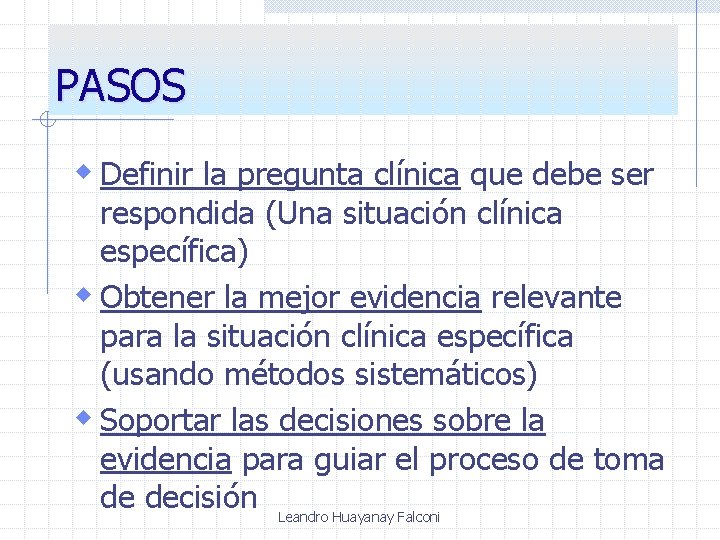 PASOS

Definir la pregunta clínica que debe ser respondida (Una situación clínica específica)

Obtener la mejor evidencia relevante para la situación clínica específica (usando métodos sistemáticos)

Soportar las decisiones sobre la evidencia para guiar el proceso de toma de decisión

Leandro Huayanay Falconi